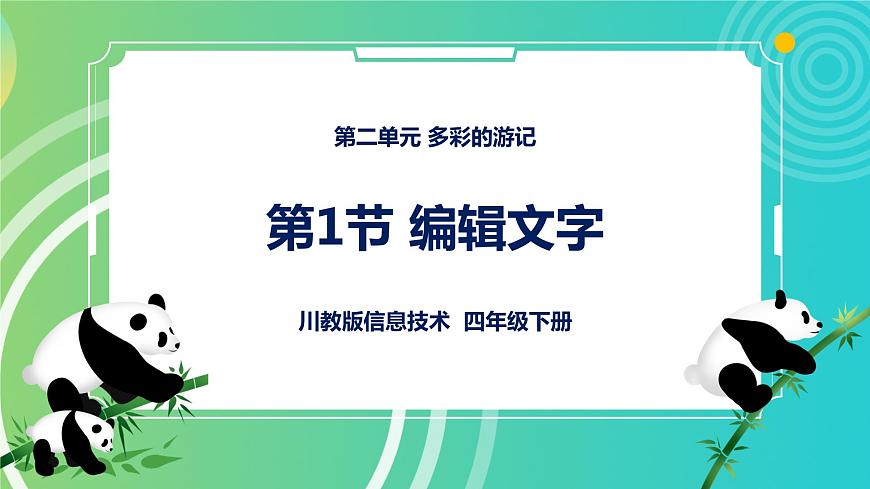 第二单元 多彩的游记

第1节 编辑文字

川教版信息技术 四年级下册